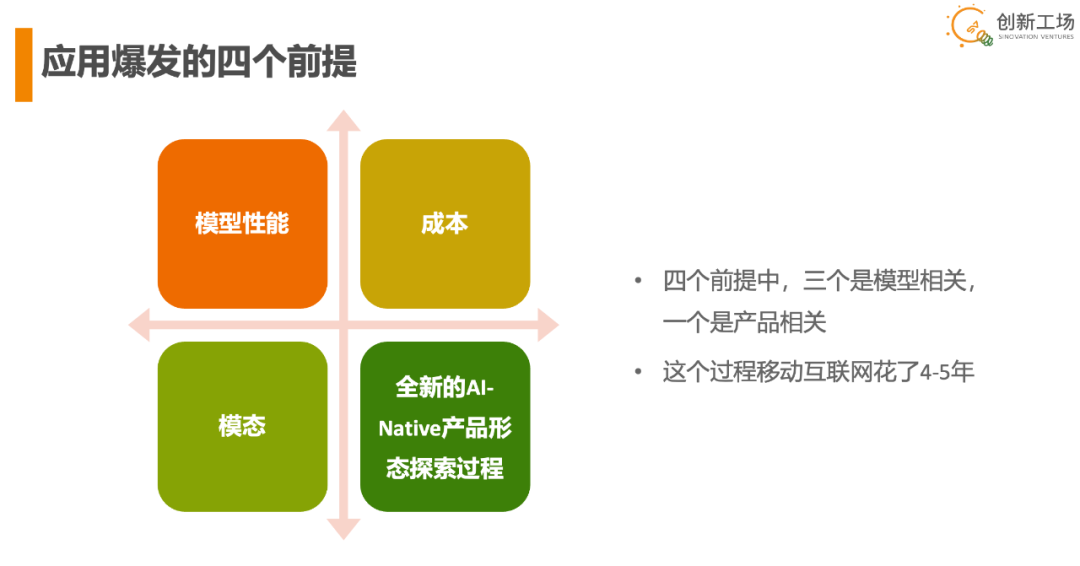 创新工场
SINOVATION VENTURES

应用爆发的四个前提

模型性能

成本

模态

全新的AI-Native产品形态探索过程

• 四个前提中，三个是模型相关，一个是产品相关

• 这个过程移动互联网花了4-5年